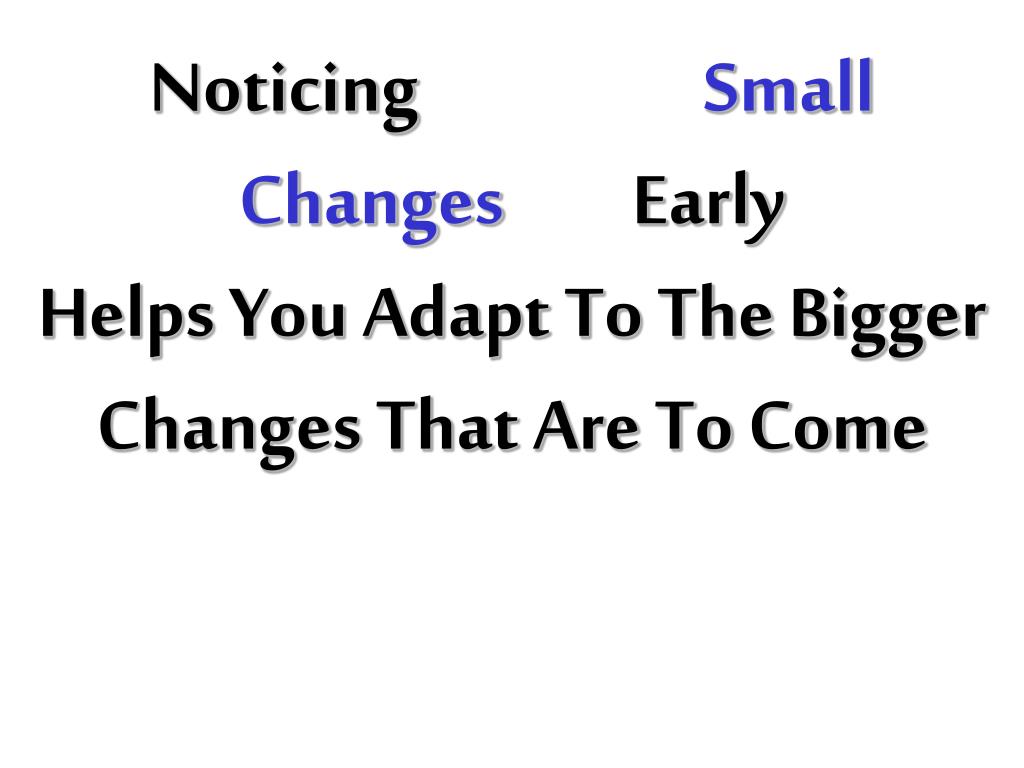 Noticing Small Changes Early Helps You Adapt To The Bigger Changes That Are To Come